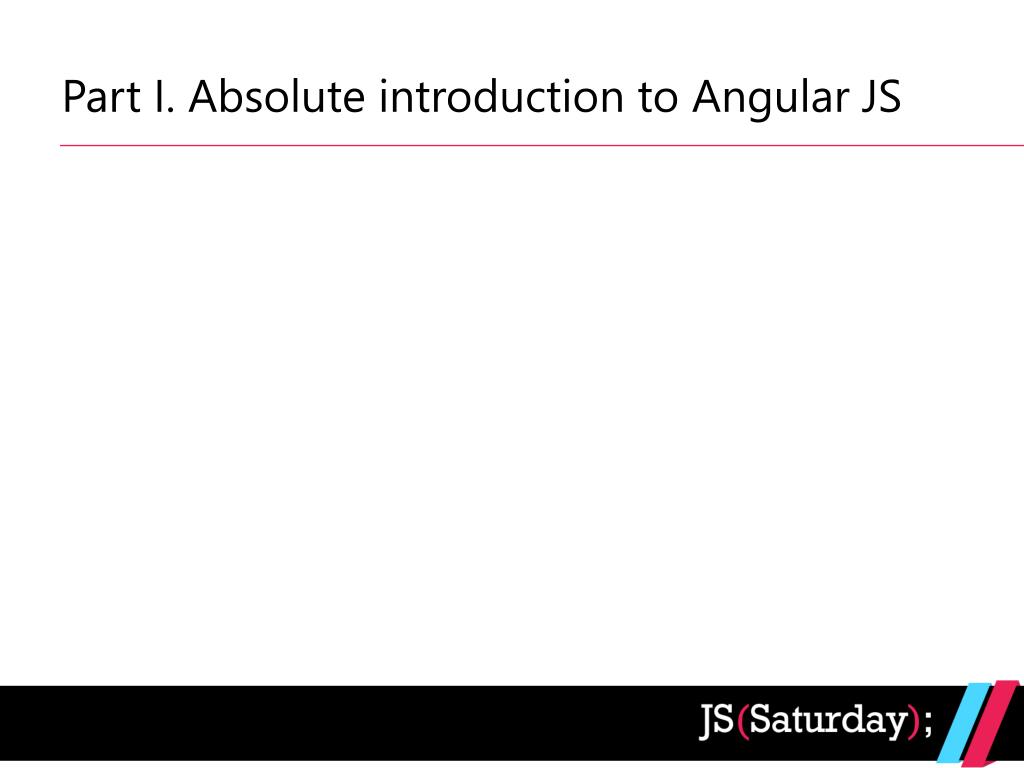 Part I. Absolute introduction to Angular JS

JS(Saturday);